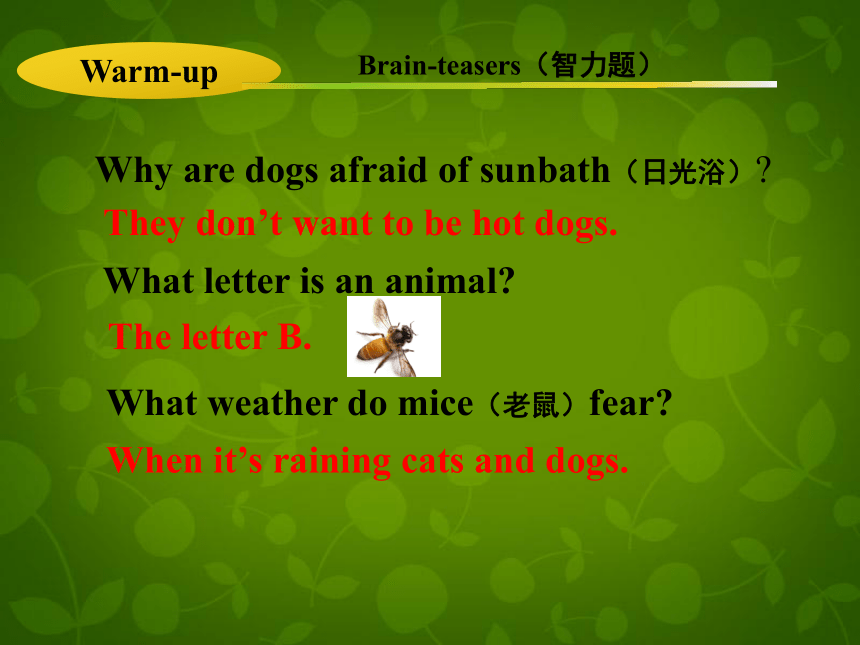 Warm-up

Brain-teasers（智力题）

Why are dogs afraid of sunbath（日光浴）?

They don’t want to be hot dogs.

What letter is an animal?

The letter B.

What weather do mice（老鼠）fear?

When it’s raining cats and dogs.